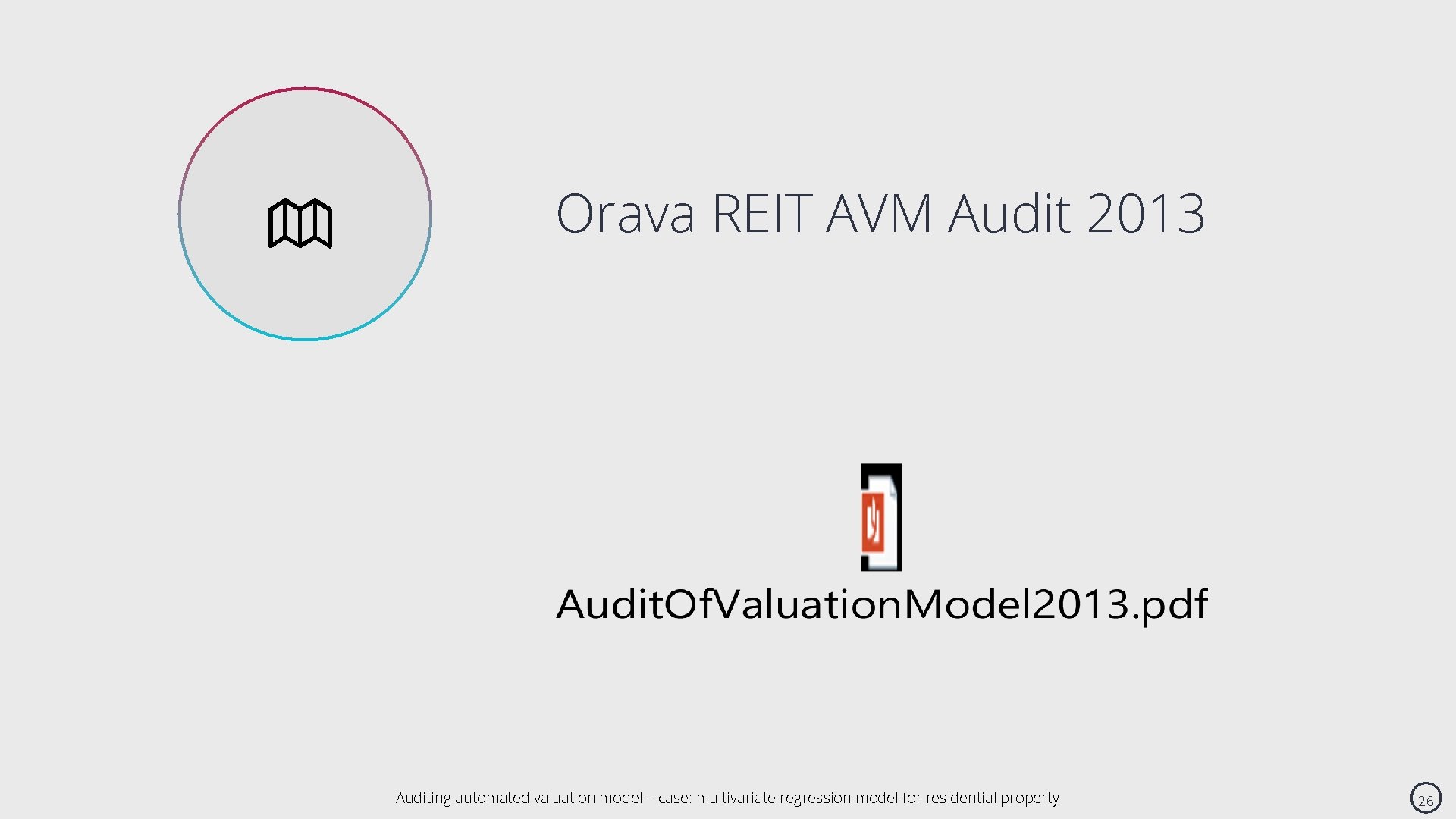 Orava REIT AVM Audit 2013

AuditOfValuationModel2013.pdf

Auditing automated valuation model – case: multivariate regression model for residential property

26